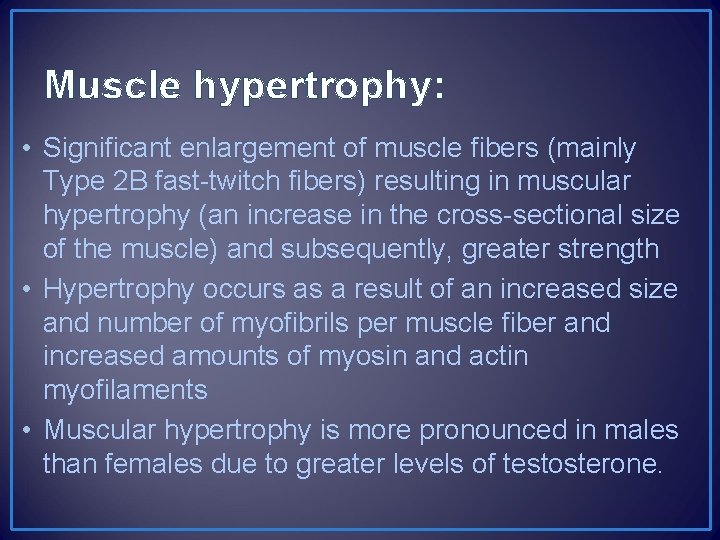 Muscle hypertrophy:

• Significant enlargement of muscle fibers (mainly Type 2B fast-twitch fibers) resulting in muscular hypertrophy (an increase in the cross-sectional size of the muscle) and subsequently, greater strength

• Hypertrophy occurs as a result of an increased size and number of myofibrils per muscle fiber and increased amounts of myosin and actin myofilaments

• Muscular hypertrophy is more pronounced in males than females due to greater levels of testosterone.